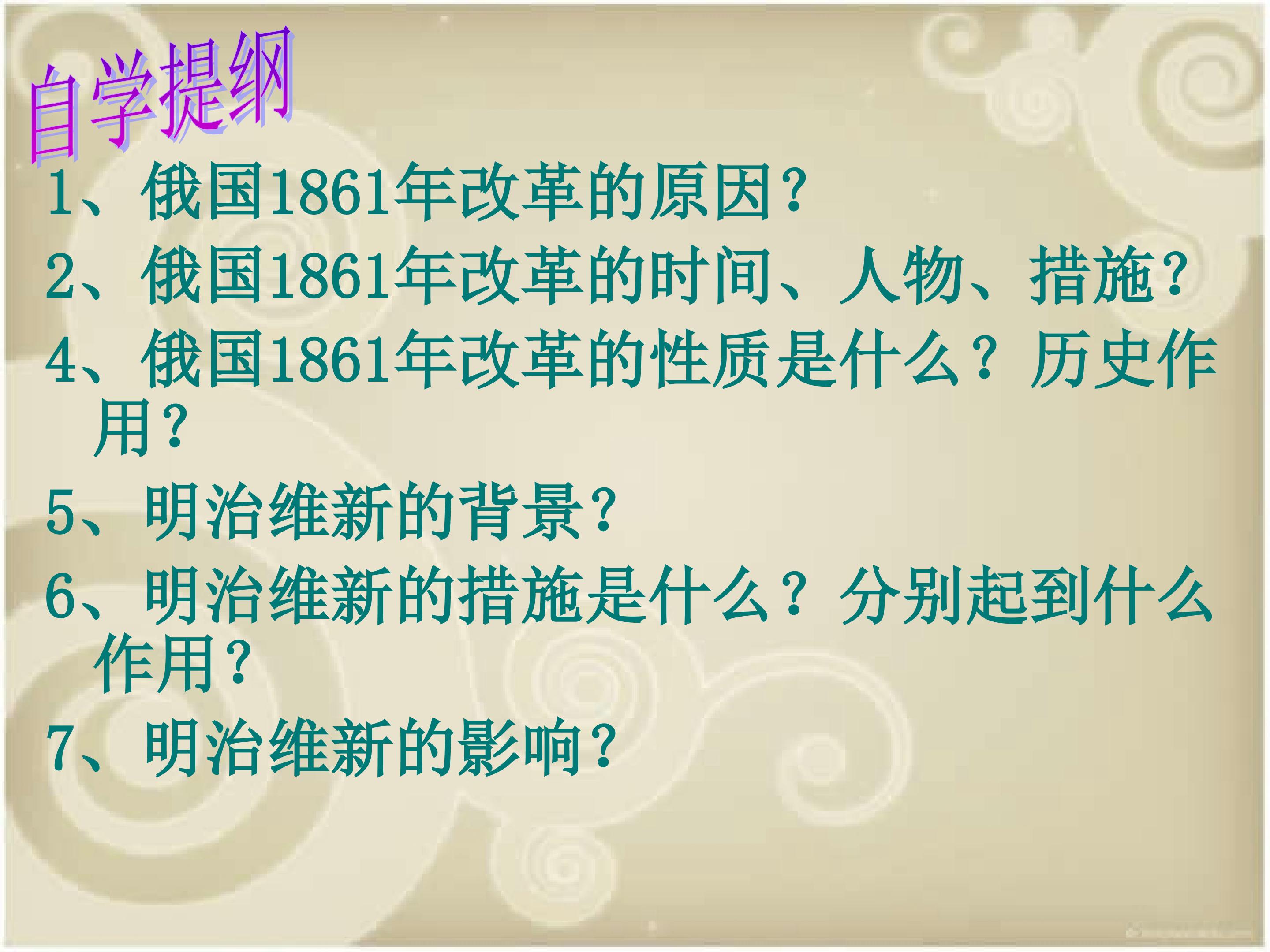 自学提纲

1、俄国1861年改革的原因?

2、俄国1861年改革的时间、人物、措施?

4、俄国1861年改革的性质是什么？历史作用?

5、明治维新的背景?

6、明治维新的措施是什么？分别起到什么作用?

7、明治维新的影响?